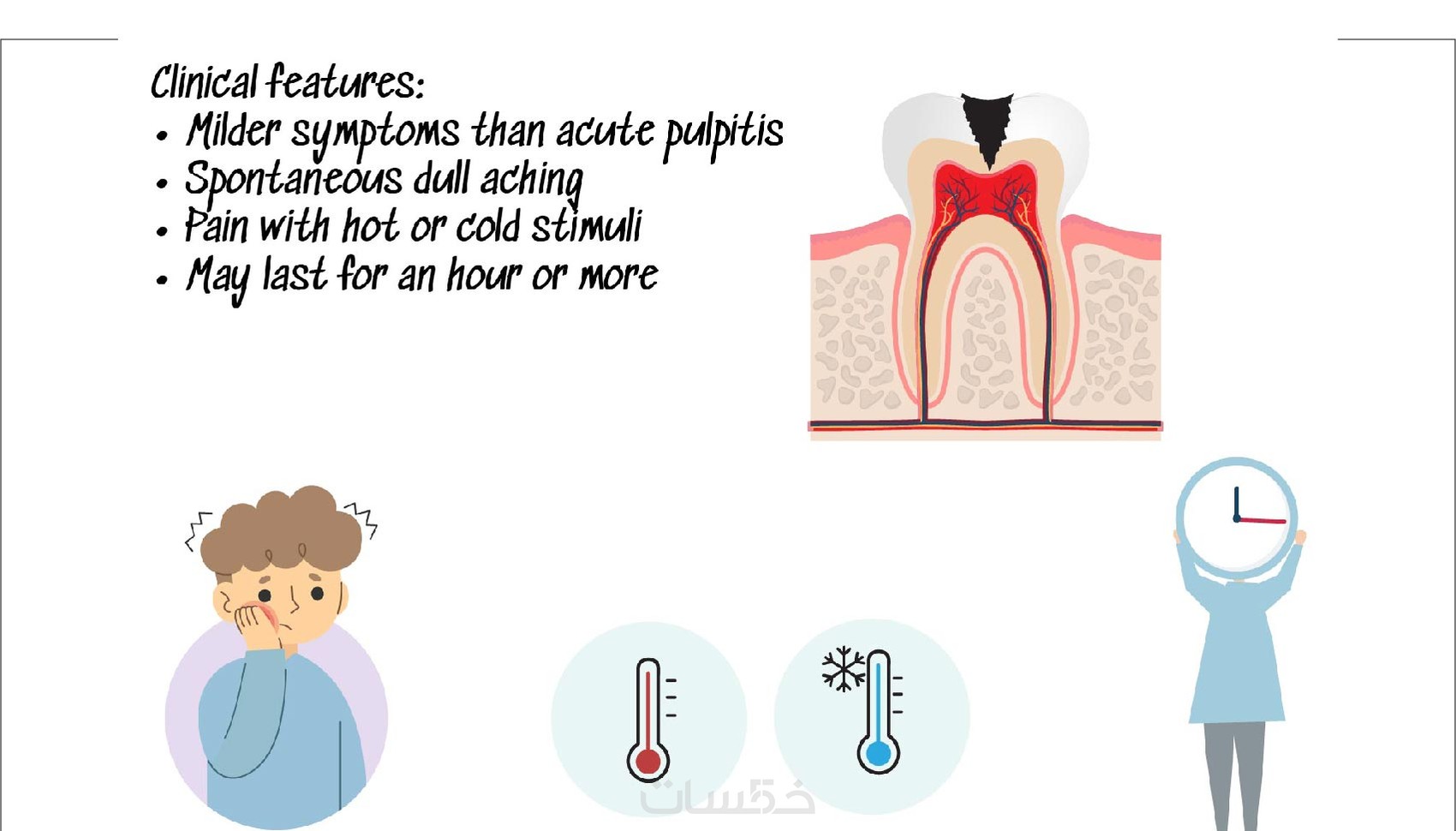 Clinical features:
• Milder symptoms than acute pulpitis
• Spontaneous dull aching
• Pain with hot or cold stimuli
• May last for an hour or more

خمسات